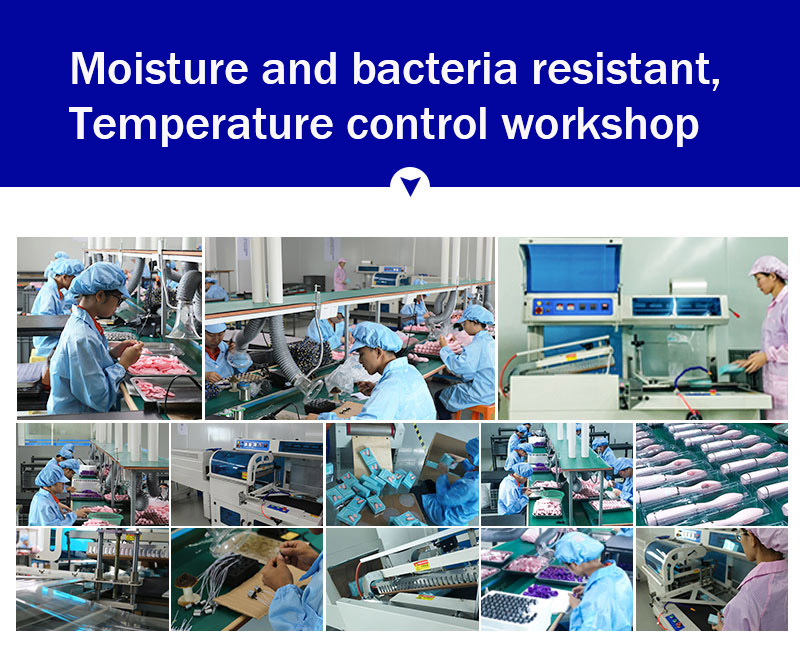 Moisture and bacteria resistant, Temperature control workshop